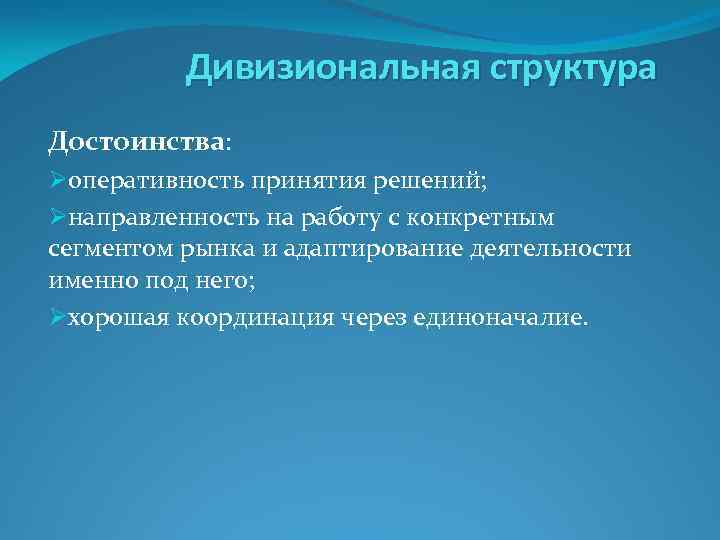 Дивизиональная структура

Достоинства:

➢оперативность принятия решений;

➢направленность на работу с конкретным сегментом рынка и адаптирование деятельности именно под него;

➢хорошая координация через единоначалие.